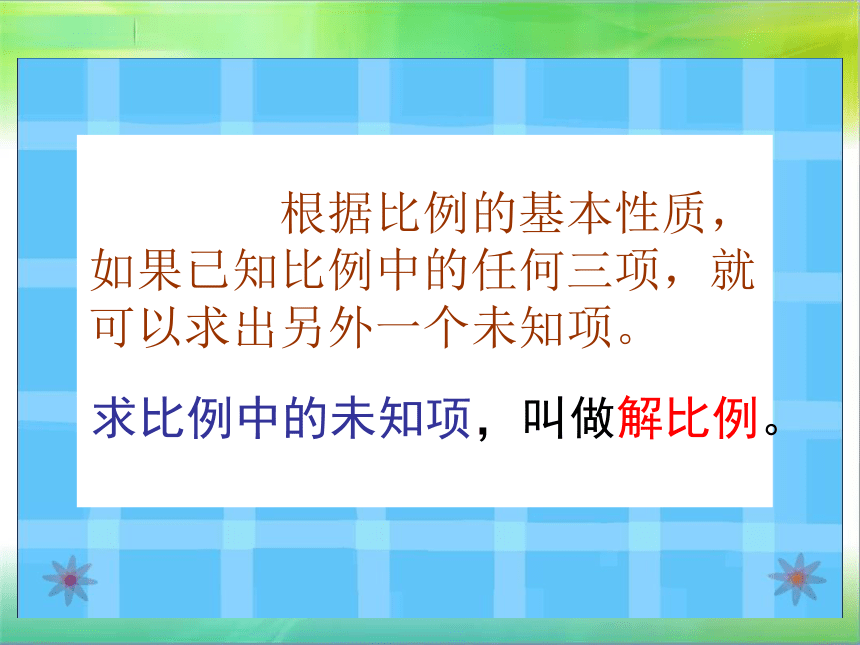 根据比例的基本性质，如果已知比例中的任何三项，就可以求出另外一个未知项。

求比例中的未知项，叫做解比例。